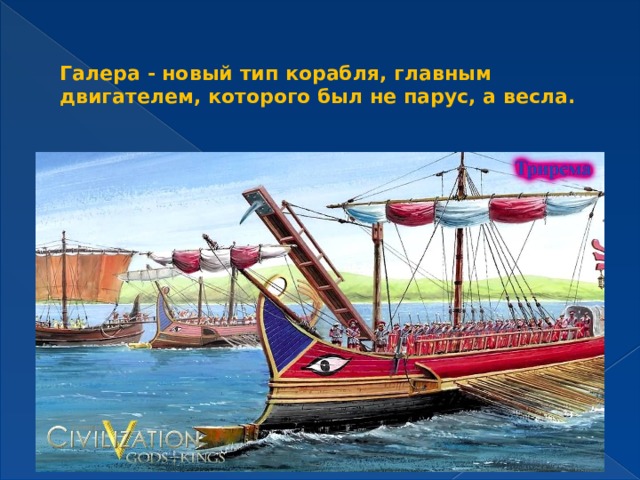 Галера - новый тип корабля, главным двигателем, которого был не парус, а весла.

Трирема

CIVILIZATION V
GODS+KINGS